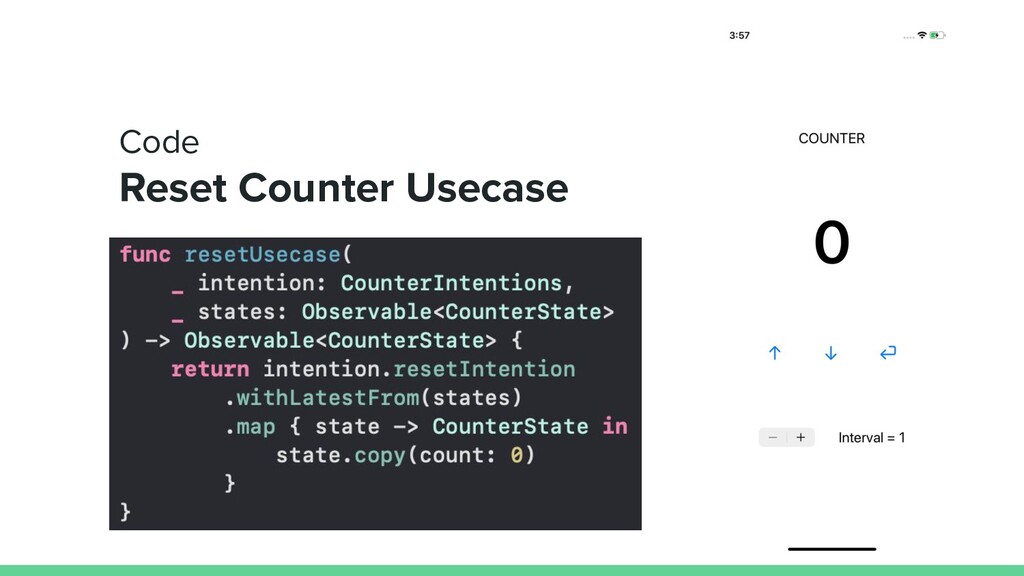 Code
Reset Counter Usecase

func resetUsecase(
    _ intention: CounterIntentions,
    _ states: Observable<CounterState>
) -> Observable<CounterState> {
    return intention.resetIntention
        .withLatestFrom(states)
        .map { state -> CounterState in
            state.copy(count: 0)
        }
}

3:57

COUNTER

0

↑ ↓ ↵

− +

Interval = 1